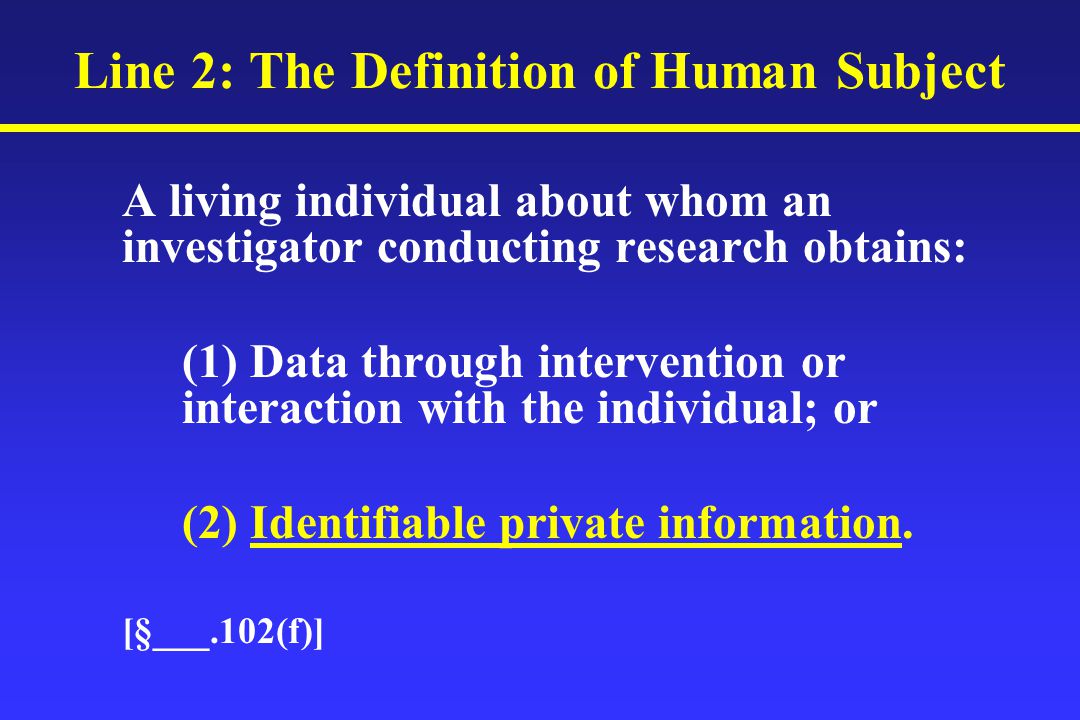 Line 2: The Definition of Human Subject

A living individual about whom an investigator conducting research obtains:

(1) Data through intervention or interaction with the individual; or

(2) Identifiable private information.

[§___.102(f)]